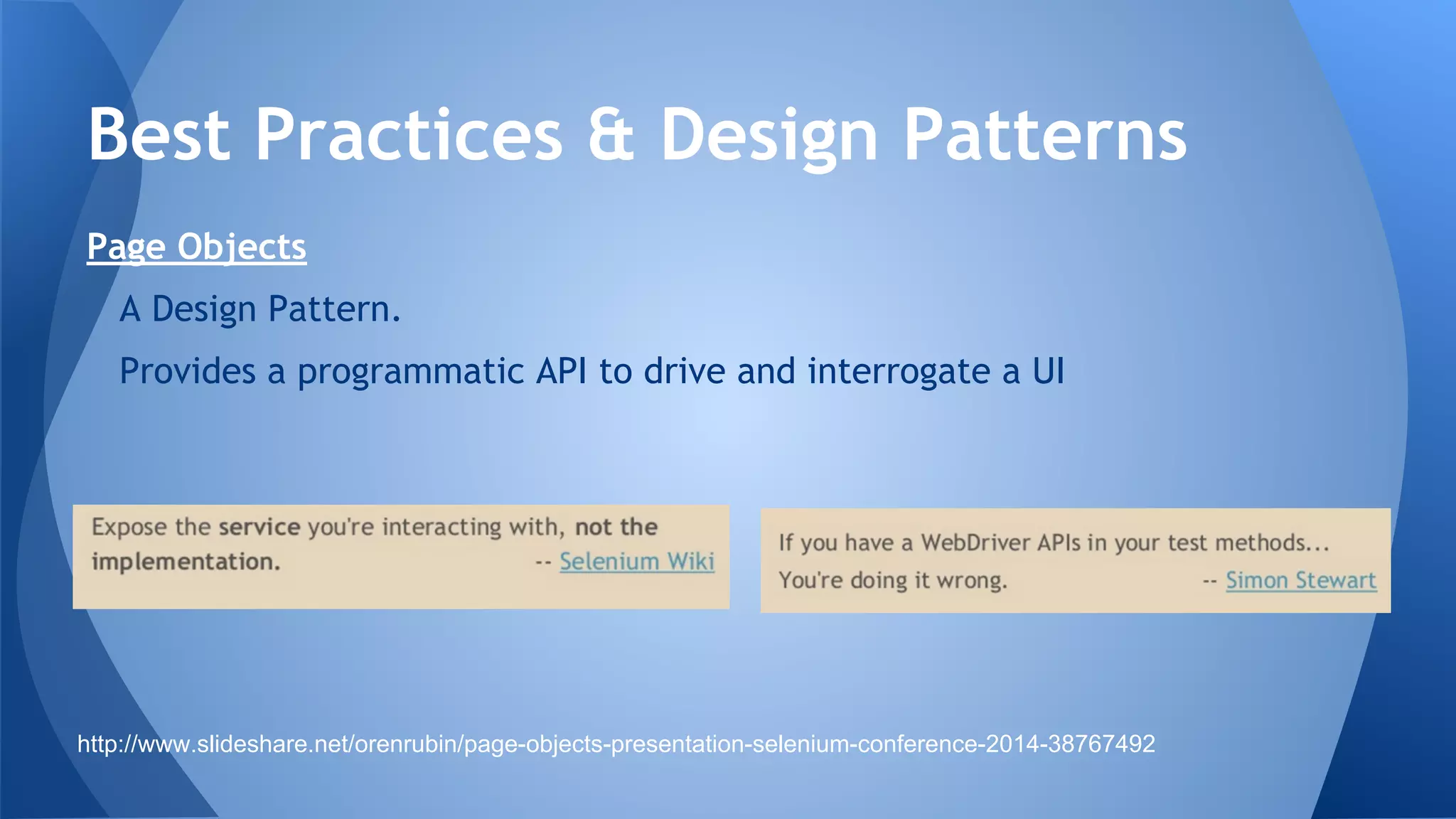 Best Practices & Design Patterns

Page Objects

A Design Pattern.

Provides a programmatic API to drive and interrogate a UI

Expose the service you're interacting with, not the implementation. -- Selenium Wiki

If you have a WebDriver APIs in your test methods... You're doing it wrong. -- Simon Stewart

http://www.slideshare.net/orenrubin/page-objects-presentation-selenium-conference-2014-38767492